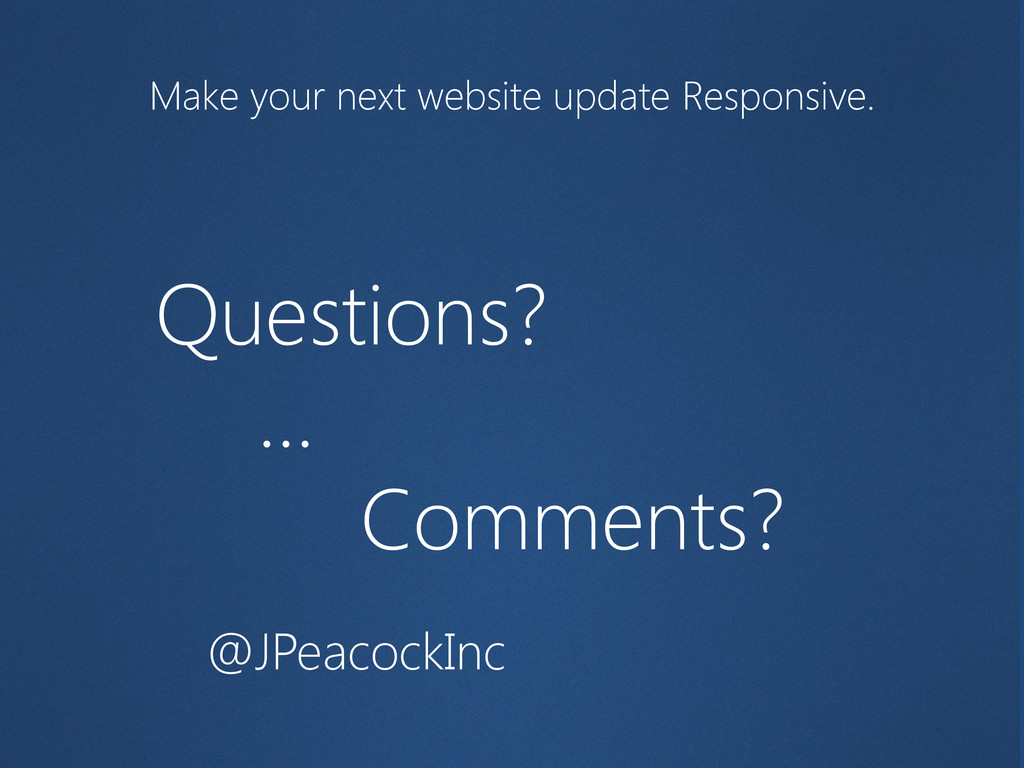 Make your next website update Responsive.

Questions?

…

Comments?

@JPeacockInc